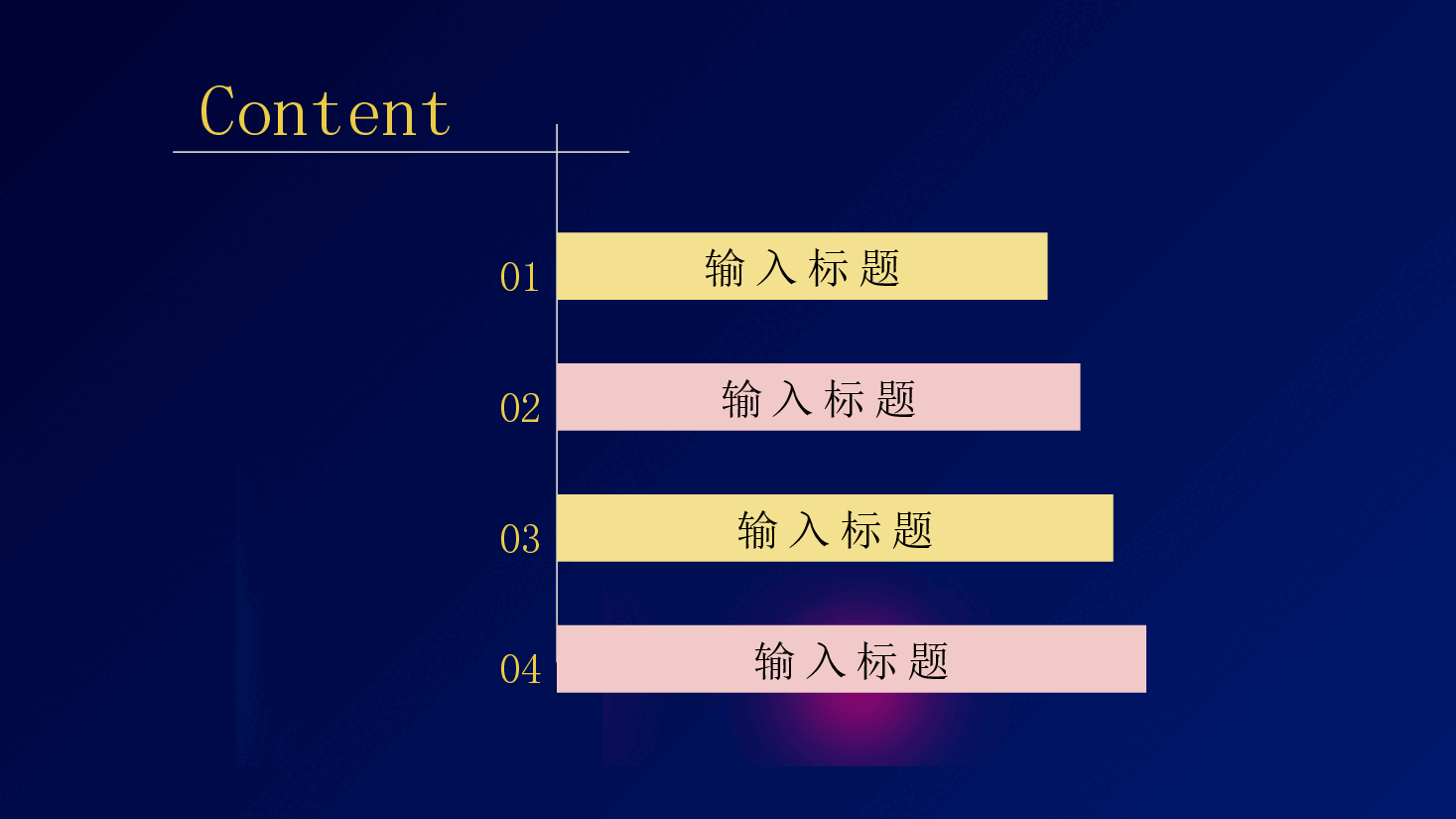 Content

01 输入标题

02 输入标题

03 输入标题

04 输入标题